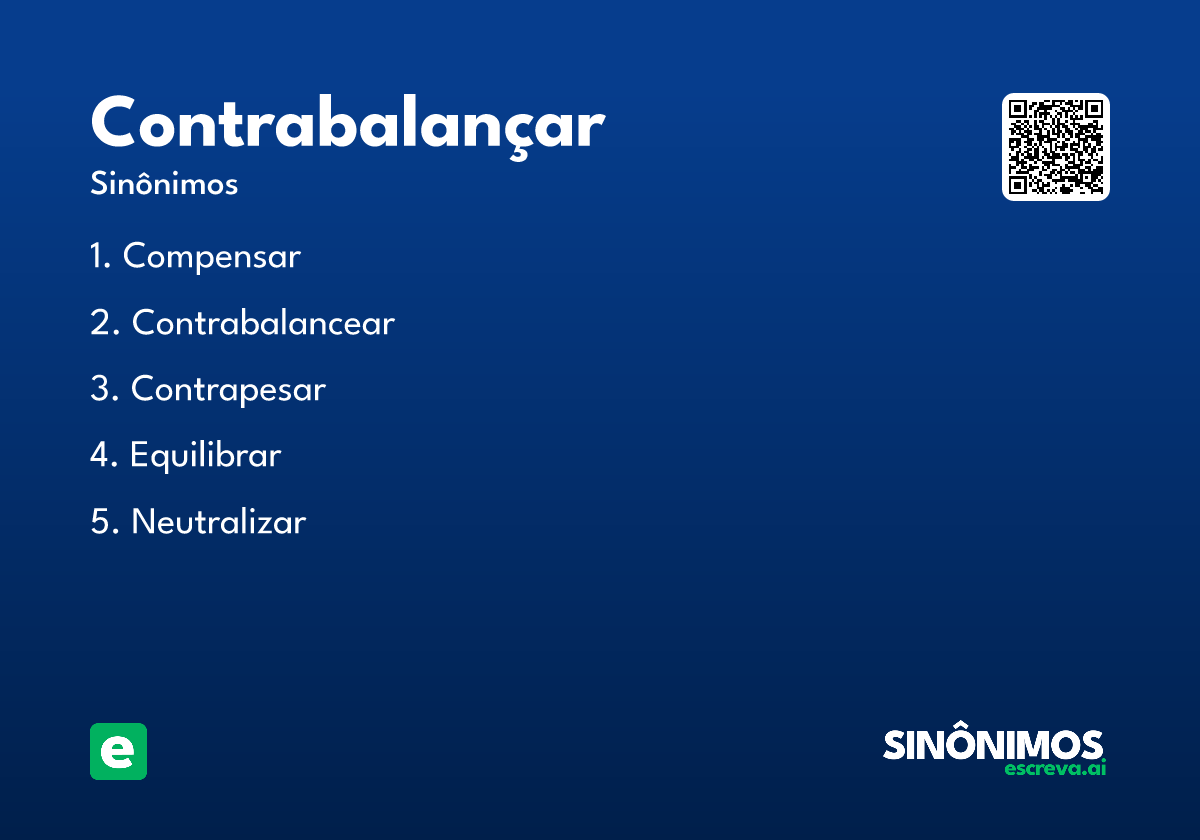 Contrabalançar
Sinônimos

1. Compensar
2. Contrabalancear
3. Contrapesar
4. Equilibrar
5. Neutralizar

e

SINÔNIMOS
escreva.ai